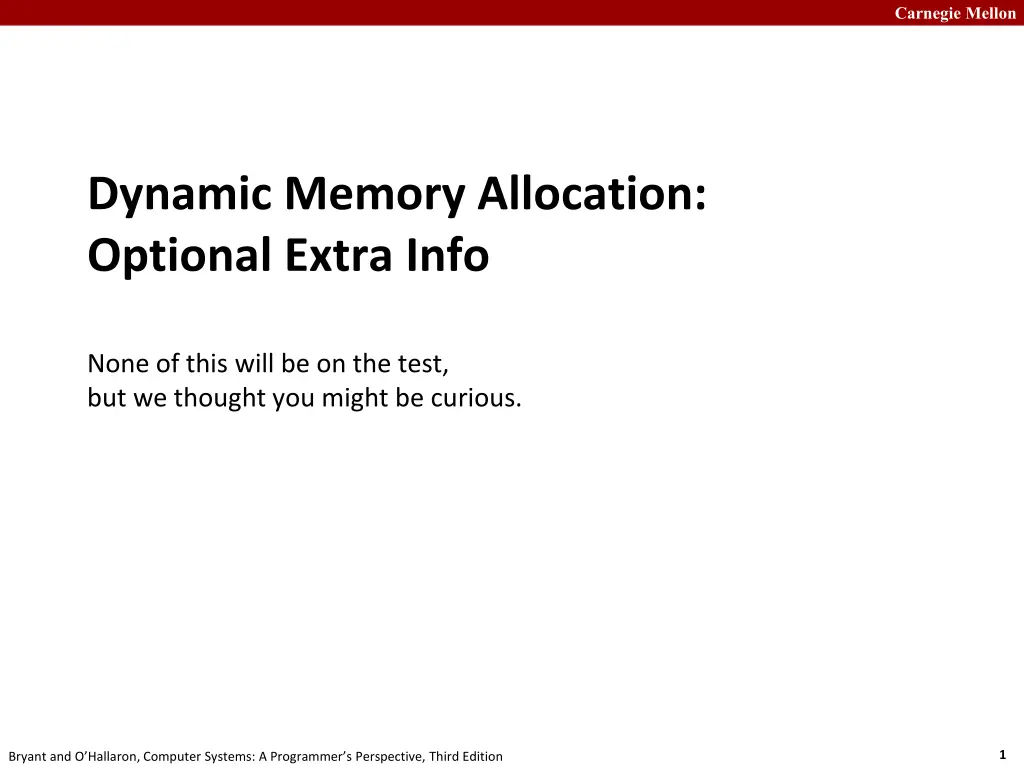 Carnegie Mellon

Dynamic Memory Allocation: Optional Extra Info

None of this will be on the test,
but we thought you might be curious.

Bryant and O'Hallaron, Computer Systems: A Programmer's Perspective, Third Edition

1